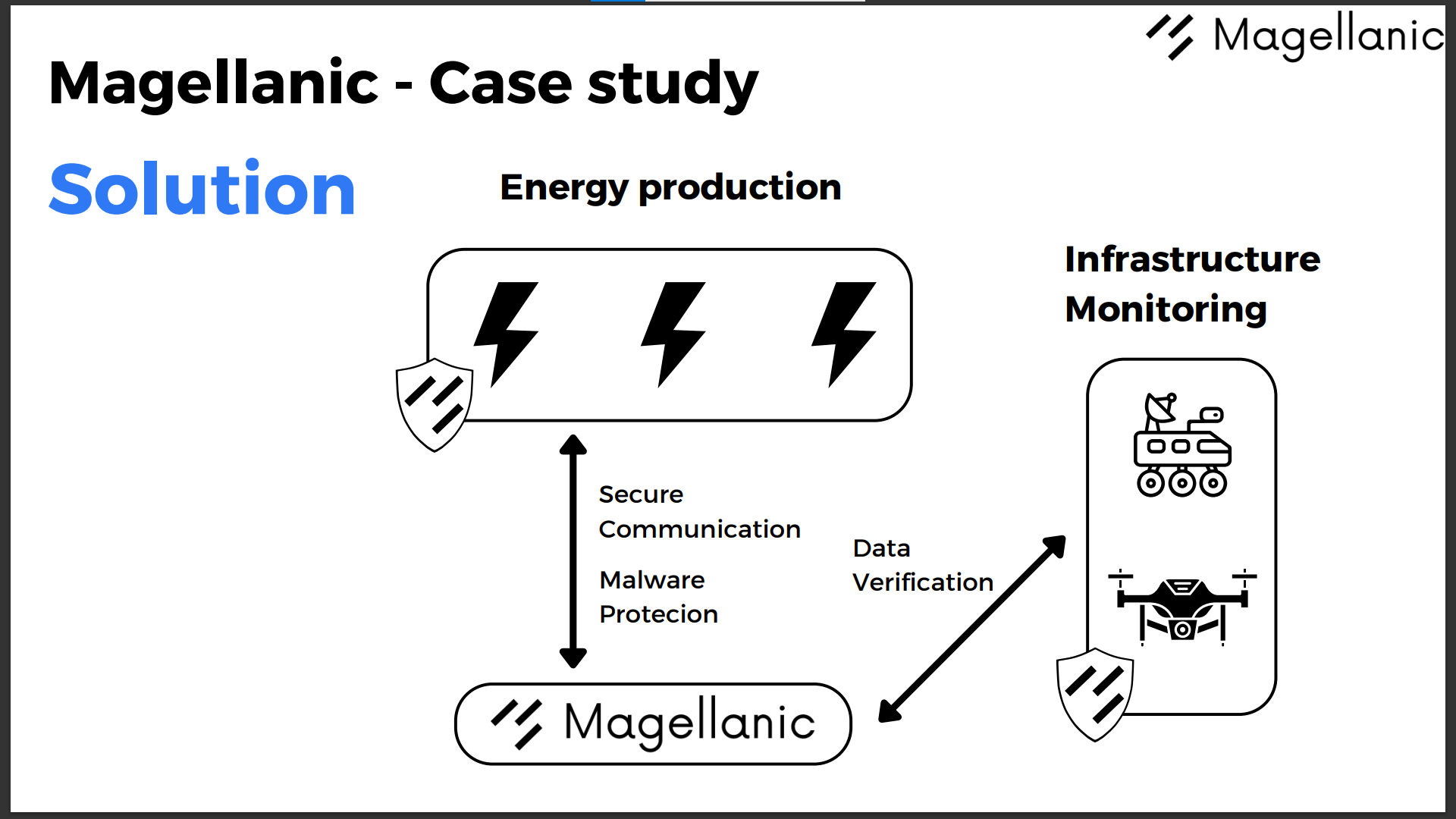 Magellanic

Magellanic - Case study

Solution

Energy production

Infrastructure Monitoring

Secure Communication

Malware Protecion

Data Verification

Magellanic